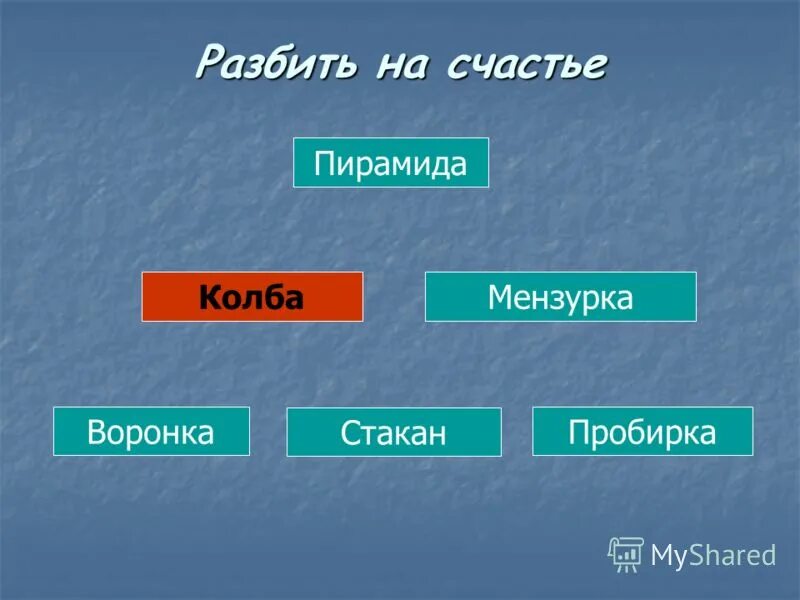 Разбить на счастье

Пирамида

Колба

Мензурка

Воронка

Стакан

Пробирка

MyShared